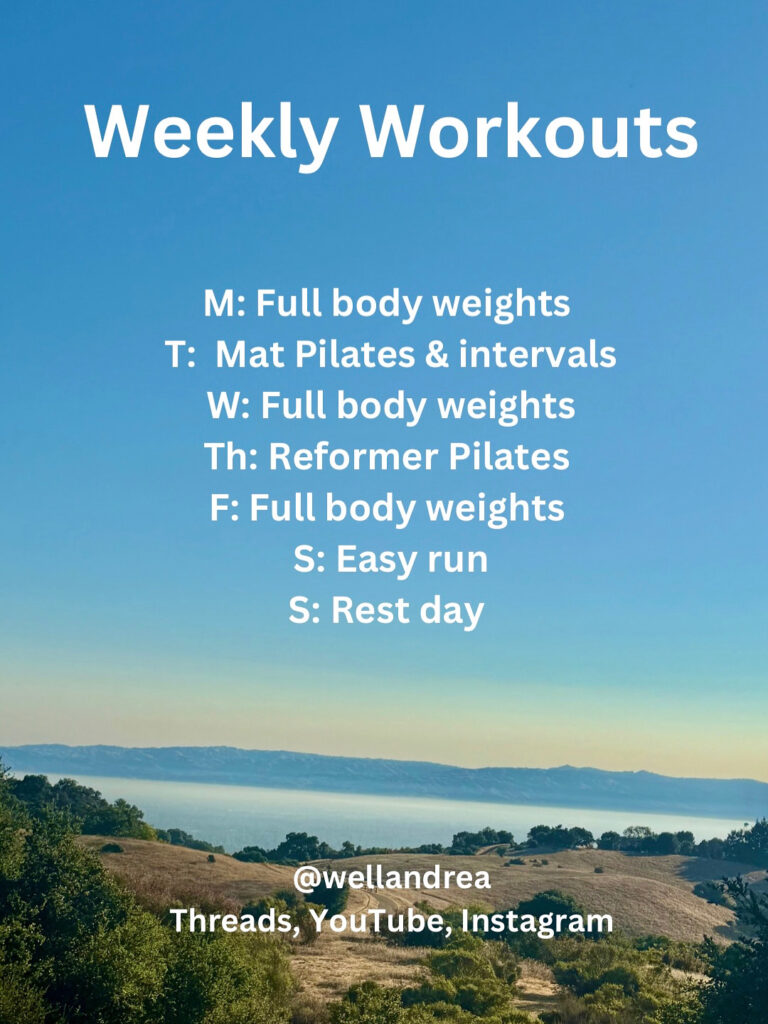 Weekly Workouts

M: Full body weights
T: Mat Pilates & intervals
W: Full body weights
Th: Reformer Pilates
F: Full body weights
S: Easy run
S: Rest day

@wellandrea
Threads, YouTube, Instagram